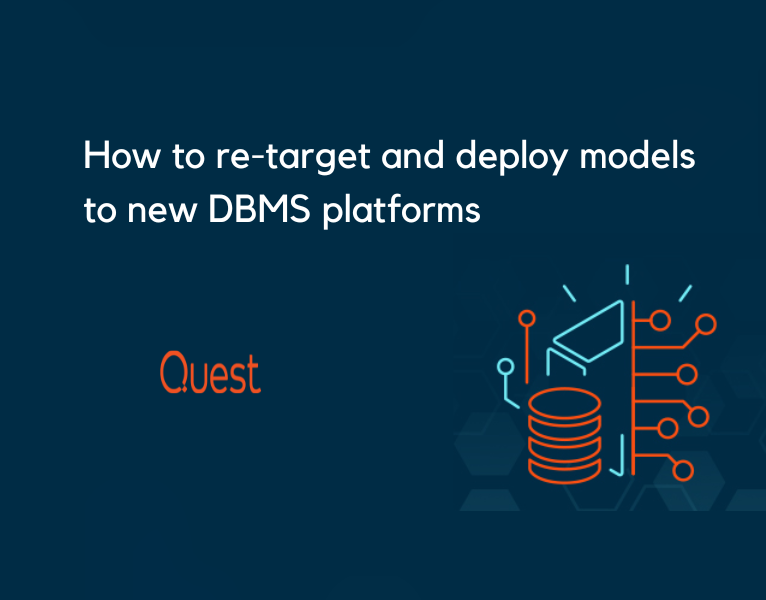 How to re-target and deploy models to new DBMS platforms

Quest